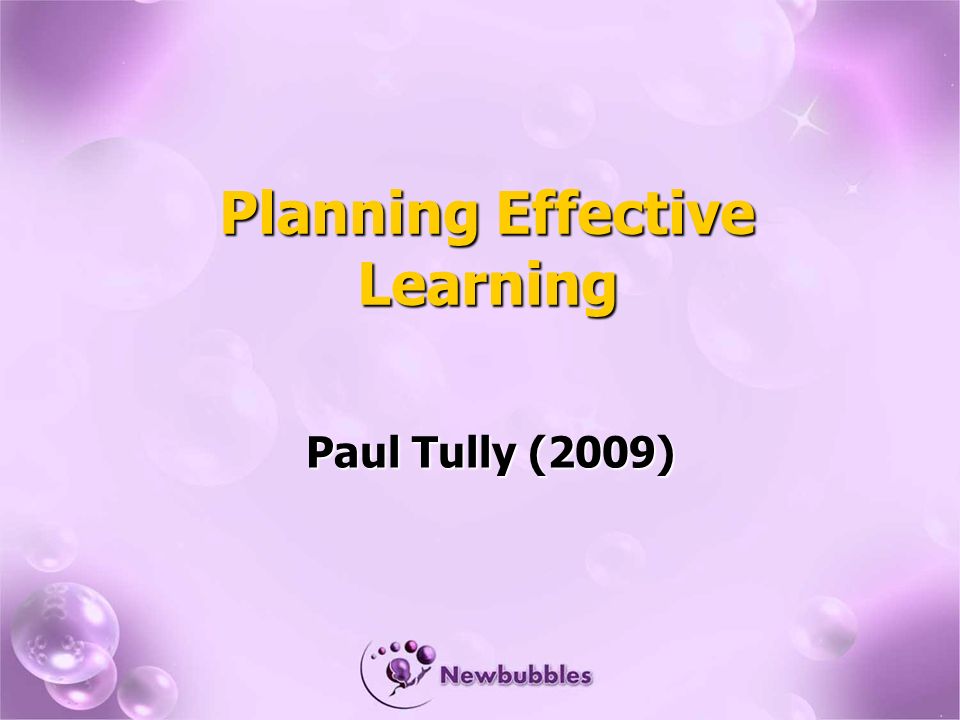 Planning Effective Learning

Paul Tully (2009)

Newbubbles